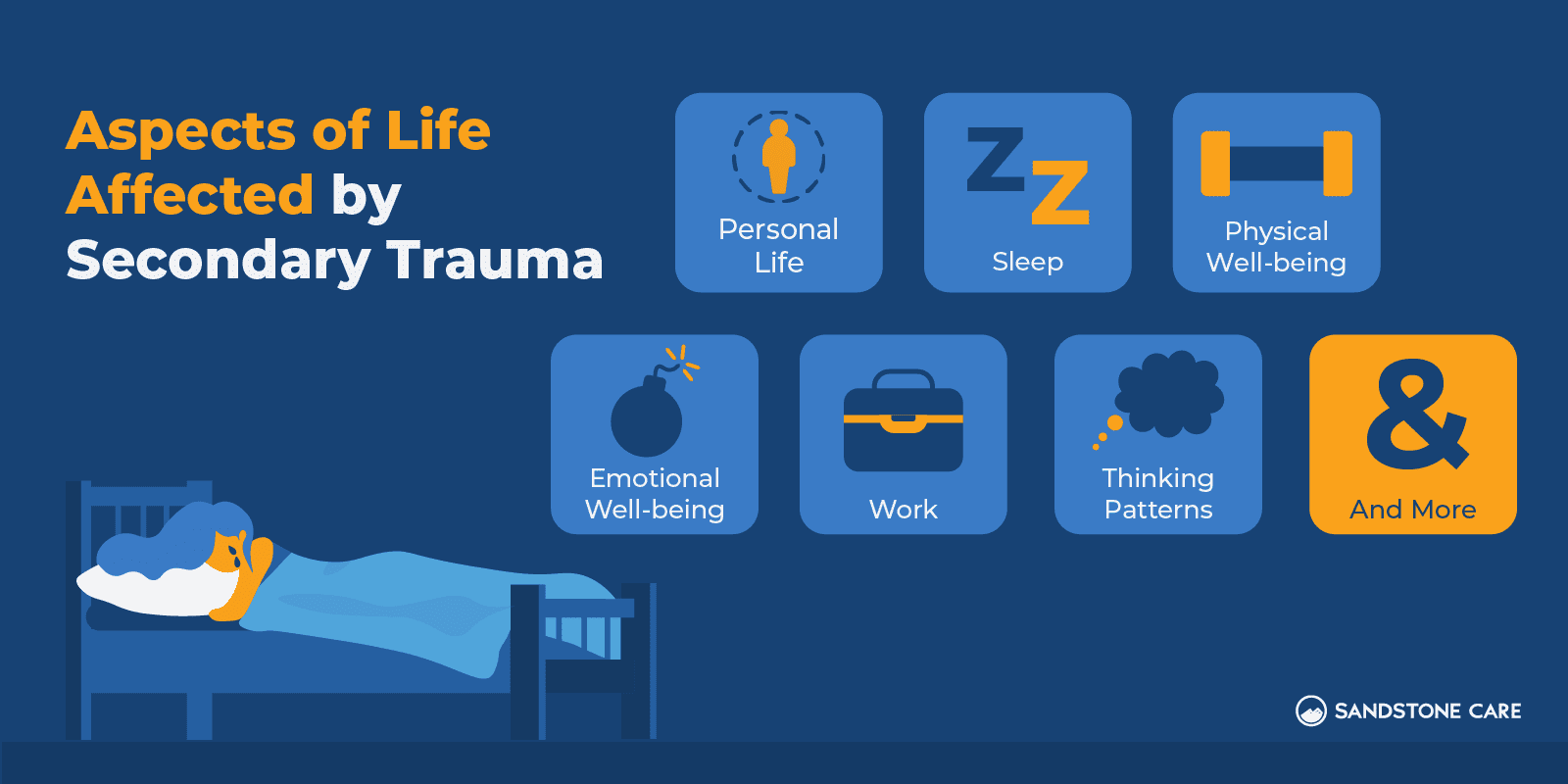 Aspects of Life Affected by Secondary Trauma

Personal Life

ZZ

Sleep

Physical Well-being

Emotional Well-being

Work

Thinking Patterns

&

And More

SANDSTONE CARE